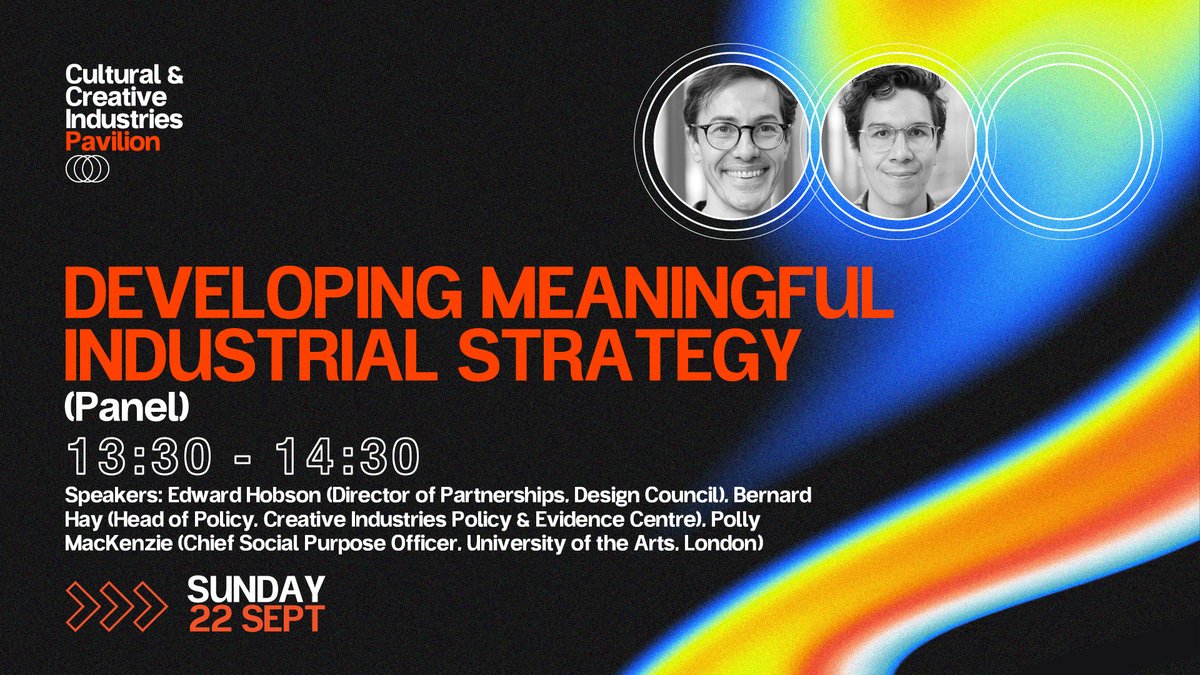 Cultural & Creative Industries Pavilion

DEVELOPING MEANINGFUL INDUSTRIAL STRATEGY

(Panel)

13:30 - 14:30

Speakers: Edward Hobson (Director of Partnerships, Design Council), Bernard Hay (Head of Policy, Creative Industries Policy & Evidence Centre), Polly MacKenzie (Chief Social Purpose Officer, University of the Arts, London)

SUNDAY
22 SEPT